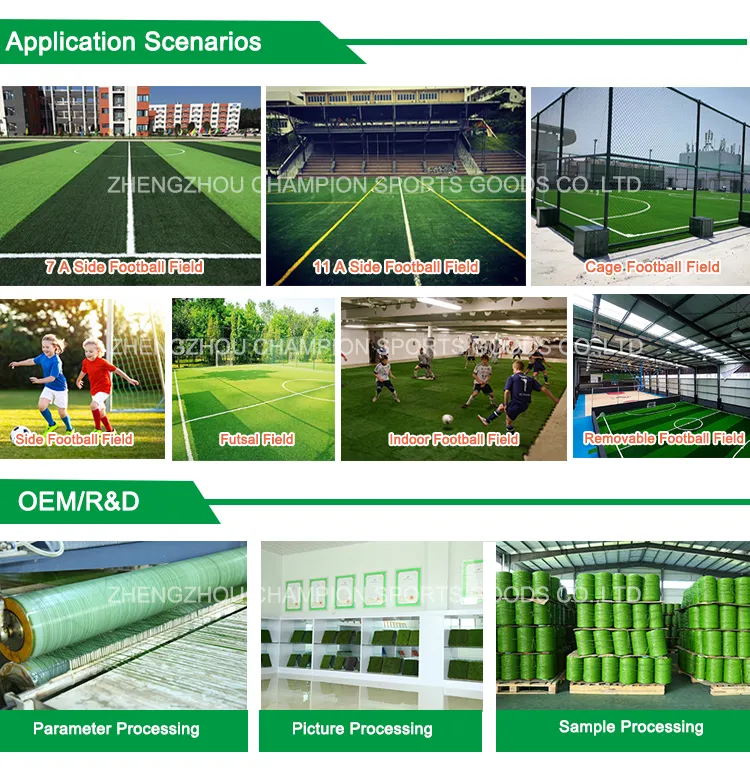 Application Scenarios

ZHENGZHOU CHAMPION SPORTS GOODS CO.,LTD

7 A Side Football Field

11 A Side Football Field

Cage Football Field

ZHENGZHOU CHAMPION SPORTS GOODS CO.,LTD

Side Football Field

Futsal Field

Indoor Football Field

Removable Football Field

OEM/R&D

ZHENGZHOU CHAMPION SPORTS GOODS CO.,LTD

Parameter Processing

Picture Processing

Sample Processing